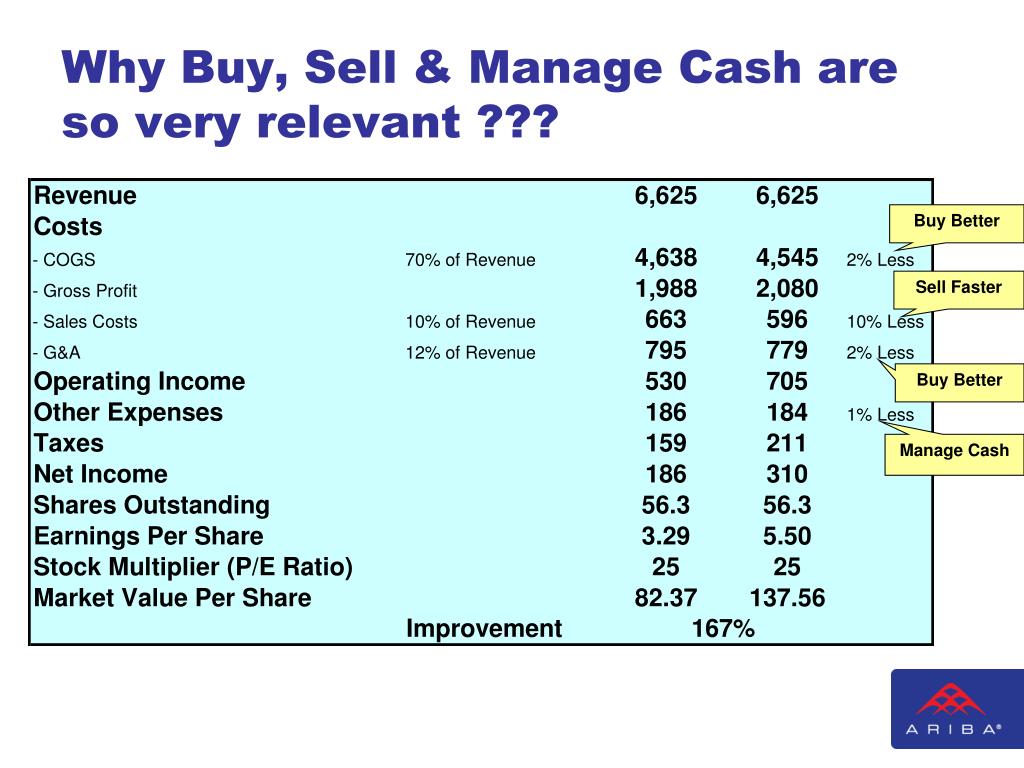 Why Buy, Sell & Manage Cash are so very relevant ???

| | | | | |
|---|---|---|---|---|
| Revenue | | 6,625 | 6,625 | |
| Costs | | | | |
| - COGS | 70% of Revenue | 4,638 | 4,545 | 2% Less |
| - Gross Profit | | 1,988 | 2,080 | |
| - Sales Costs | 10% of Revenue | 663 | 596 | 10% Less |
| - G&A | 12% of Revenue | 795 | 779 | 2% Less |
| Operating Income | | 530 | 705 | |
| Other Expenses | | 186 | 184 | 1% Less |
| Taxes | | 159 | 211 | |
| Net Income | | 186 | 310 | |
| Shares Outstanding | | 56.3 | 56.3 | |
| Earnings Per Share | | 3.29 | 5.50 | |
| Stock Multiplier (P/E Ratio) | | 25 | 25 | |
| Market Value Per Share | | 82.37 | 137.56 | |
| | Improvement | 167% | | |

Buy Better

Sell Faster

Buy Better

Manage Cash

ARIBA®